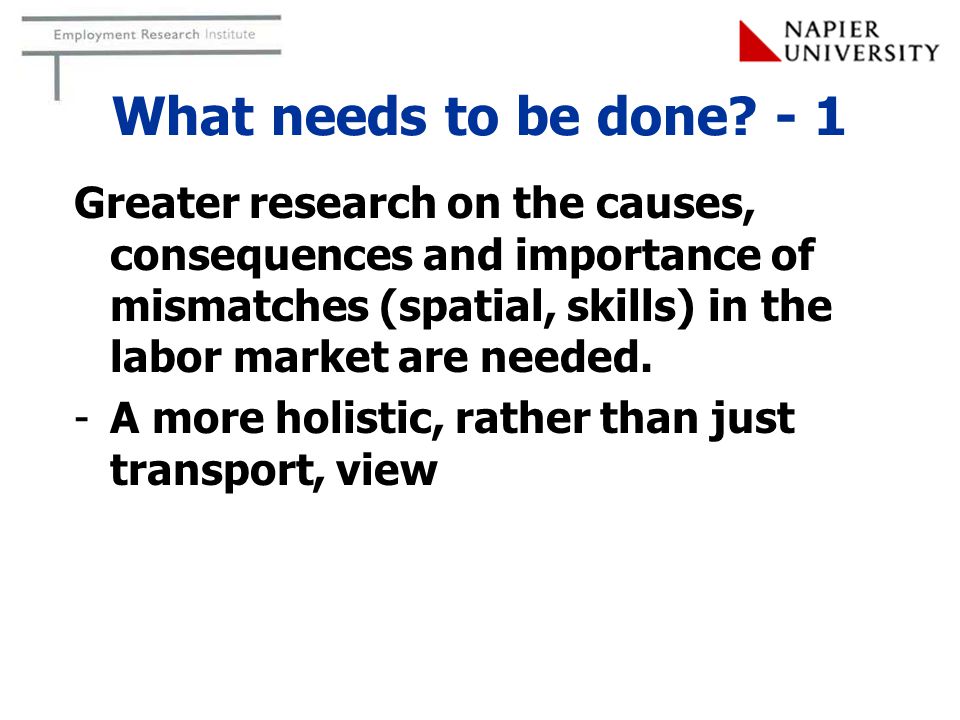 Employment Research Institute

NAPIER UNIVERSITY

What needs to be done? - 1

Greater research on the causes, consequences and importance of mismatches (spatial, skills) in the labor market are needed.

- A more holistic, rather than just transport, view